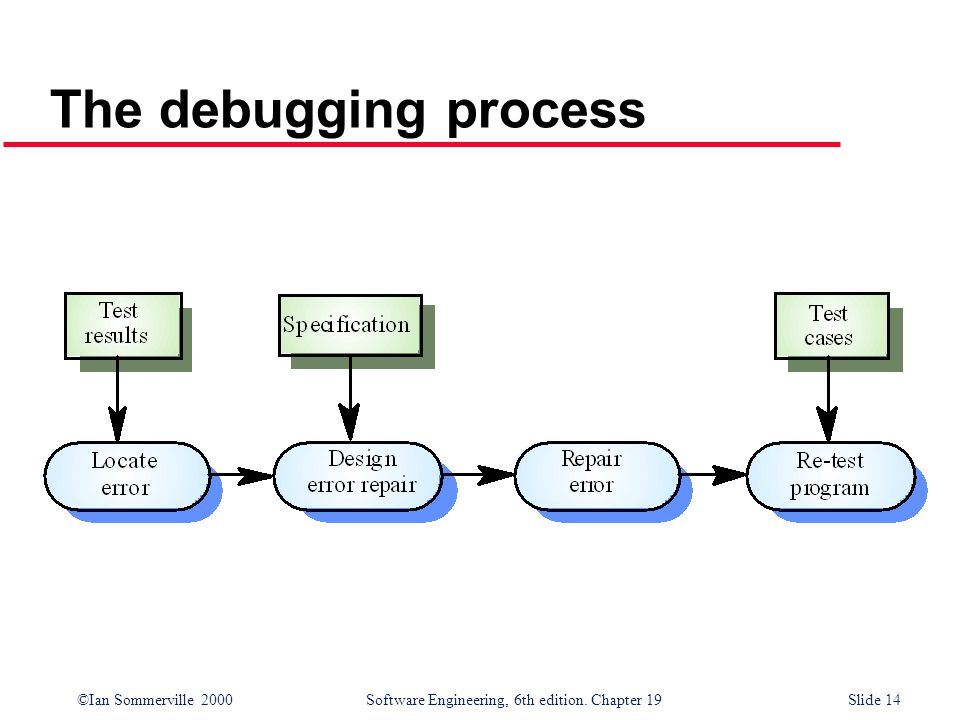 The debugging process

Test results

Specification

Test cases

Locate error

Design error repair

Repair error

Re-test program

©Ian Sommerville 2000

Software Engineering, 6th edition. Chapter 19

Slide 14